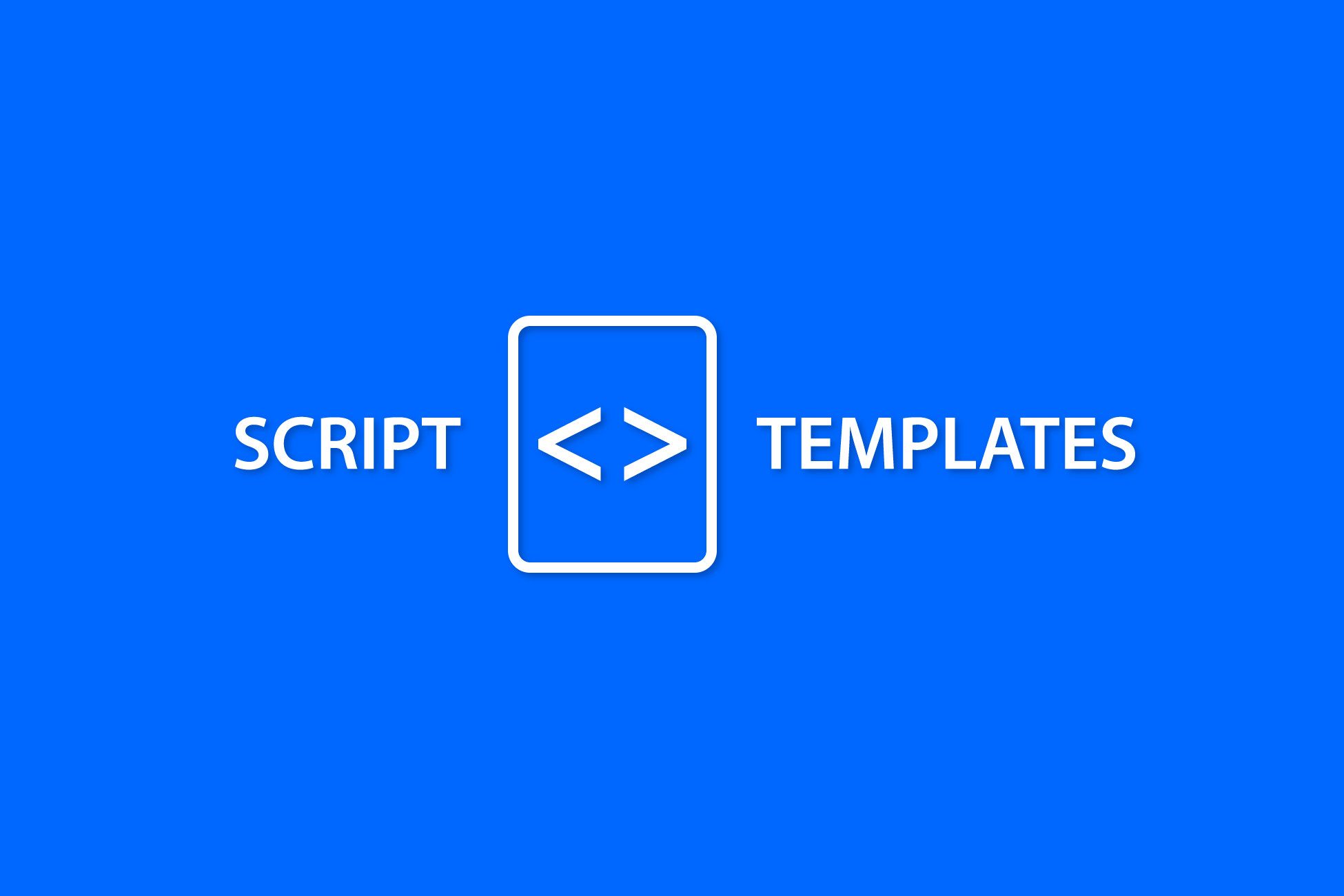 SCRIPT < > TEMPLATES